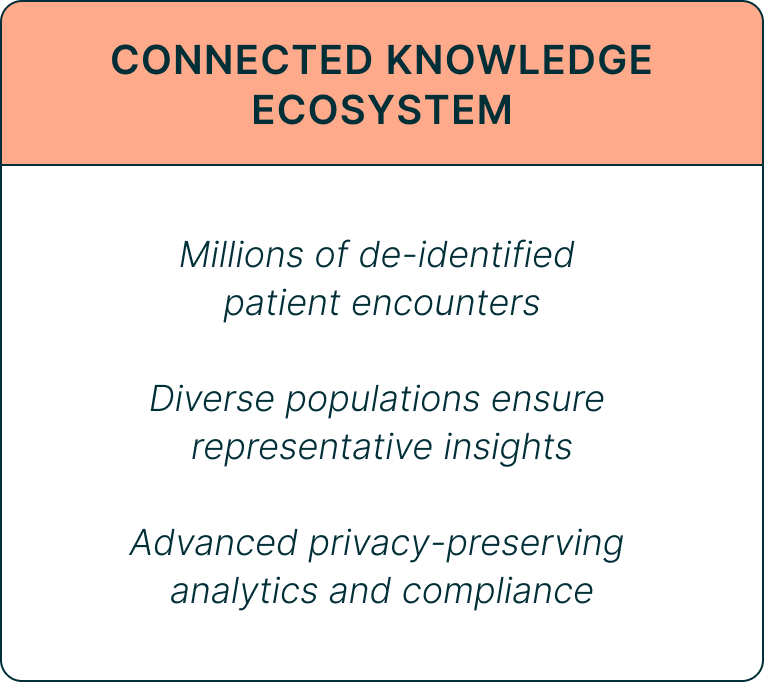 CONNECTED KNOWLEDGE ECOSYSTEM

Millions of de-identified patient encounters

Diverse populations ensure representative insights

Advanced privacy-preserving analytics and compliance